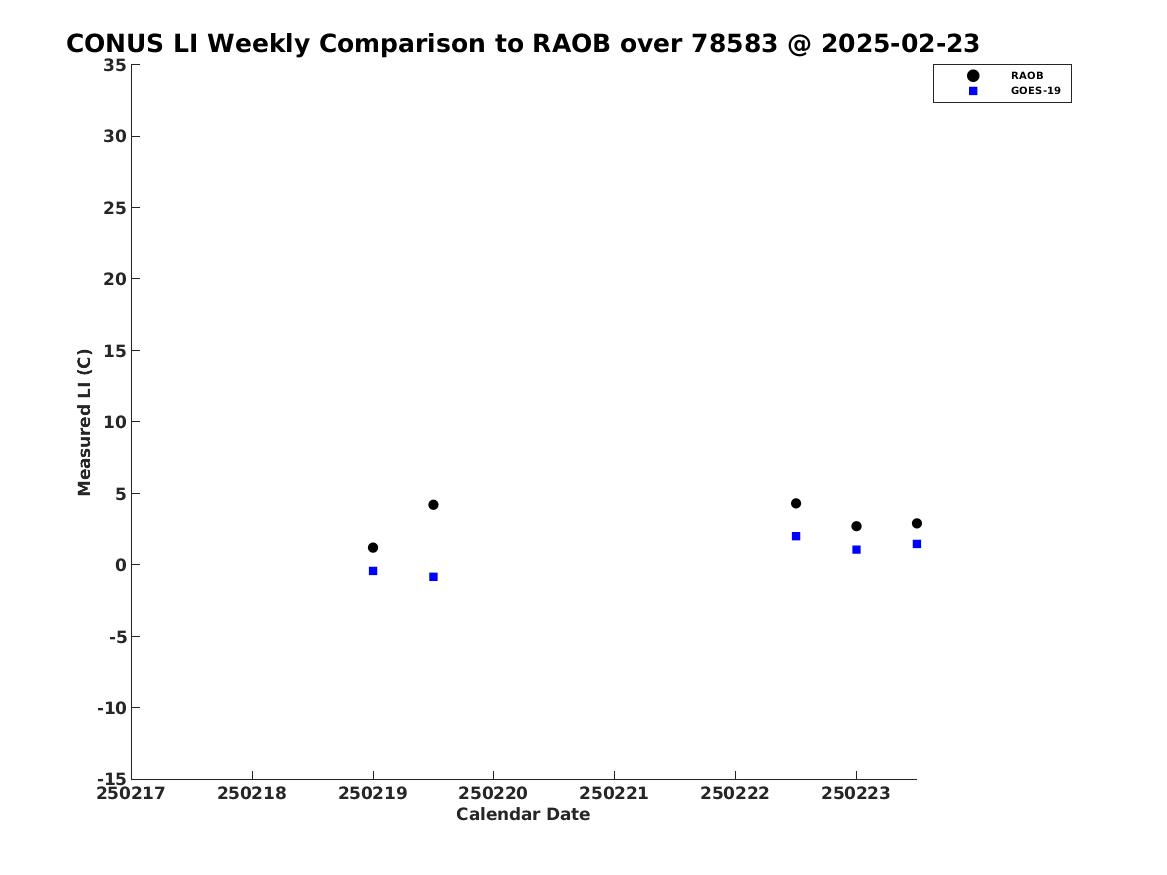 CONUS LI Weekly Comparison to RAOB over 78583 @ 2025-02-23

RAOB
GOES-19

Measured LI (C)

35
30
25
20
15
10
5
0
-5
-10
-15

250217 250218 250219 250220 250221 250222 250223

Calendar Date